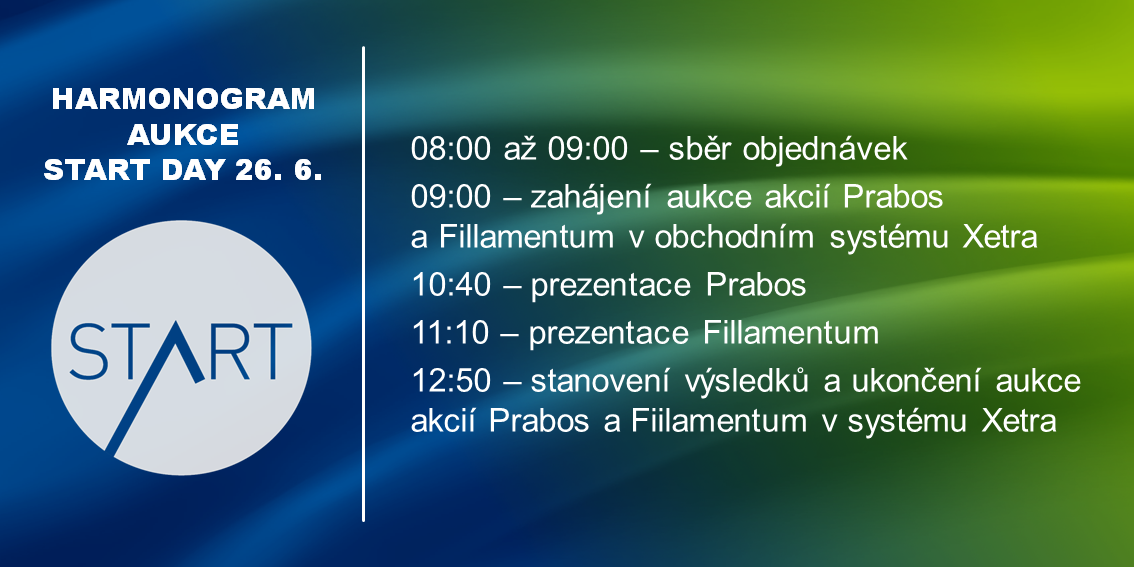 HARMONOGRAM AUKCE START DAY 26. 6.

START

08:00 až 09:00 – sběr objednávek

09:00 – zahájení aukce akcií Prabos a Fillamentum v obchodním systému Xetra

10:40 – prezentace Prabos

11:10 – prezentace Fillamentum

12:50 – stanovení výsledků a ukončení aukce akcií Prabos a Fiilamentum v systému Xetra